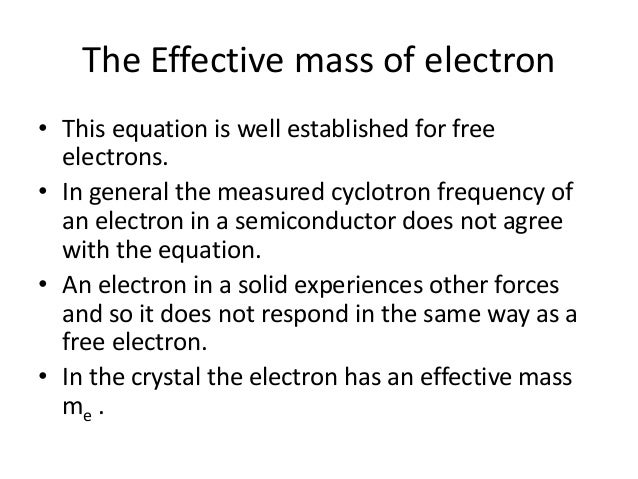 The Effective mass of electron

• This equation is well established for free electrons.

• In general the measured cyclotron frequency of an electron in a semiconductor does not agree with the equation.

• An electron in a solid experiences other forces and so it does not respond in the same way as a free electron.

• In the crystal the electron has an effective mass $m_e$ .